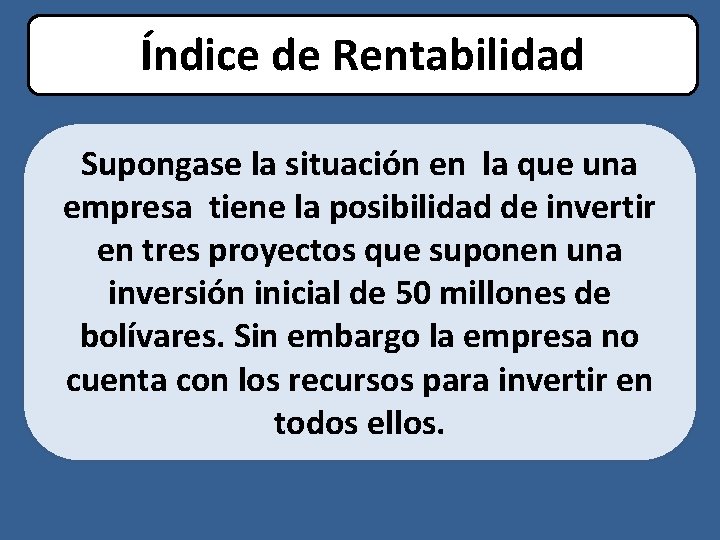 Índice de Rentabilidad

Supongase la situación en la que una empresa tiene la posibilidad de invertir en tres proyectos que suponen una inversión inicial de 50 millones de bolívares. Sin embargo la empresa no cuenta con los recursos para invertir en todos ellos.